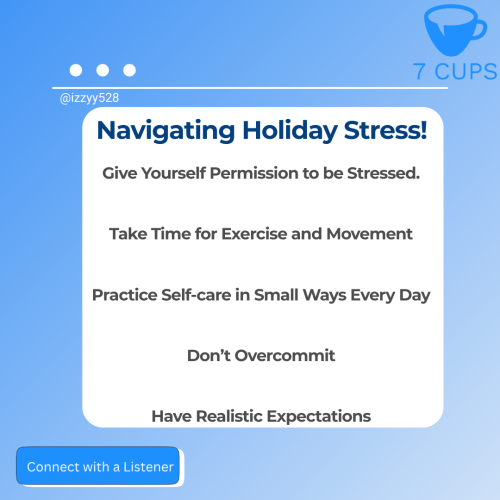 7 CUPS

@izzyy528

Navigating Holiday Stress!

Give Yourself Permission to be Stressed.

Take Time for Exercise and Movement

Practice Self-care in Small Ways Every Day

Don't Overcommit

Have Realistic Expectations

Connect with a Listener